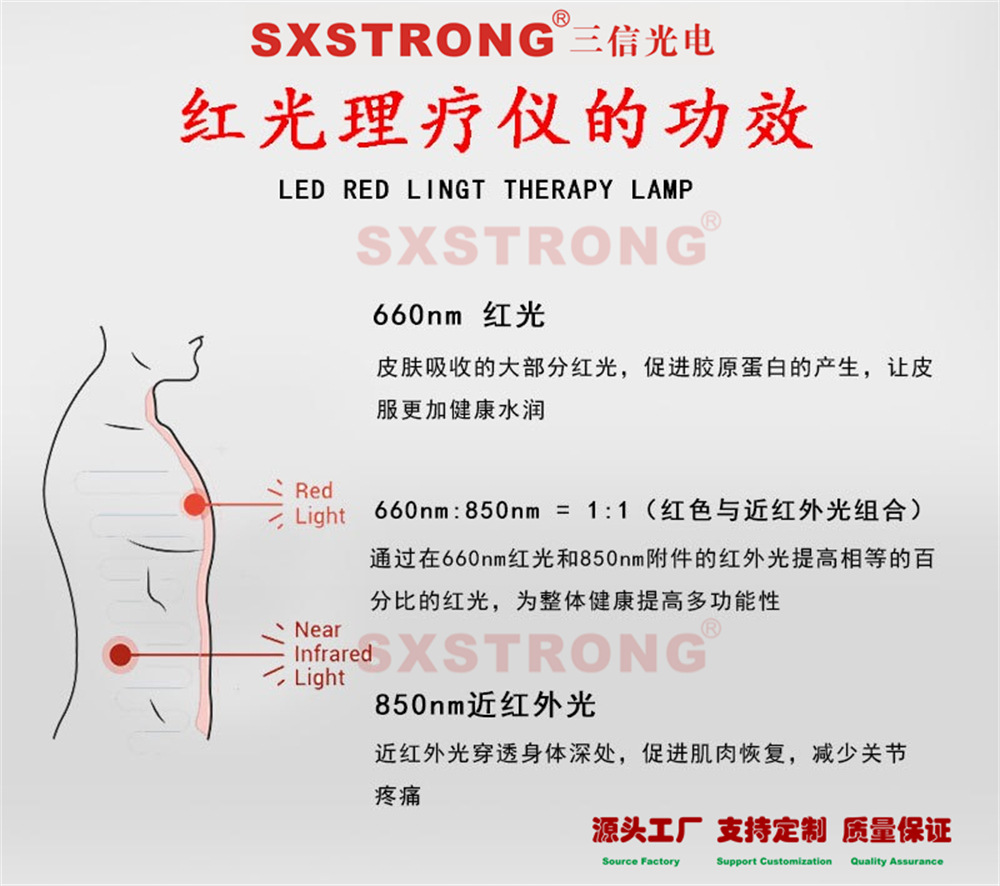 SXSTRONG® 三信光电

红光理疗仪的功效

LED RED LINGT THERAPY LAMP

SXSTRONG®

660nm 红光

皮肤吸收的大部分红光，促进胶原蛋白的产生，让皮服更加健康水润

Red Light

660nm:850nm = 1:1（红色与近红外光组合）

通过在660nm红光和850nm附件的红外光提高相等的百分比的红光，为整体健康提高多功能性

Near Infrared Light

SXSTRONG®

850nm近红外光

近红外光穿透身体深处，促进肌肉恢复，减少关节疼痛

源头工厂 支持定制 质量保证

Source Factory Support Customization Quality Assurance